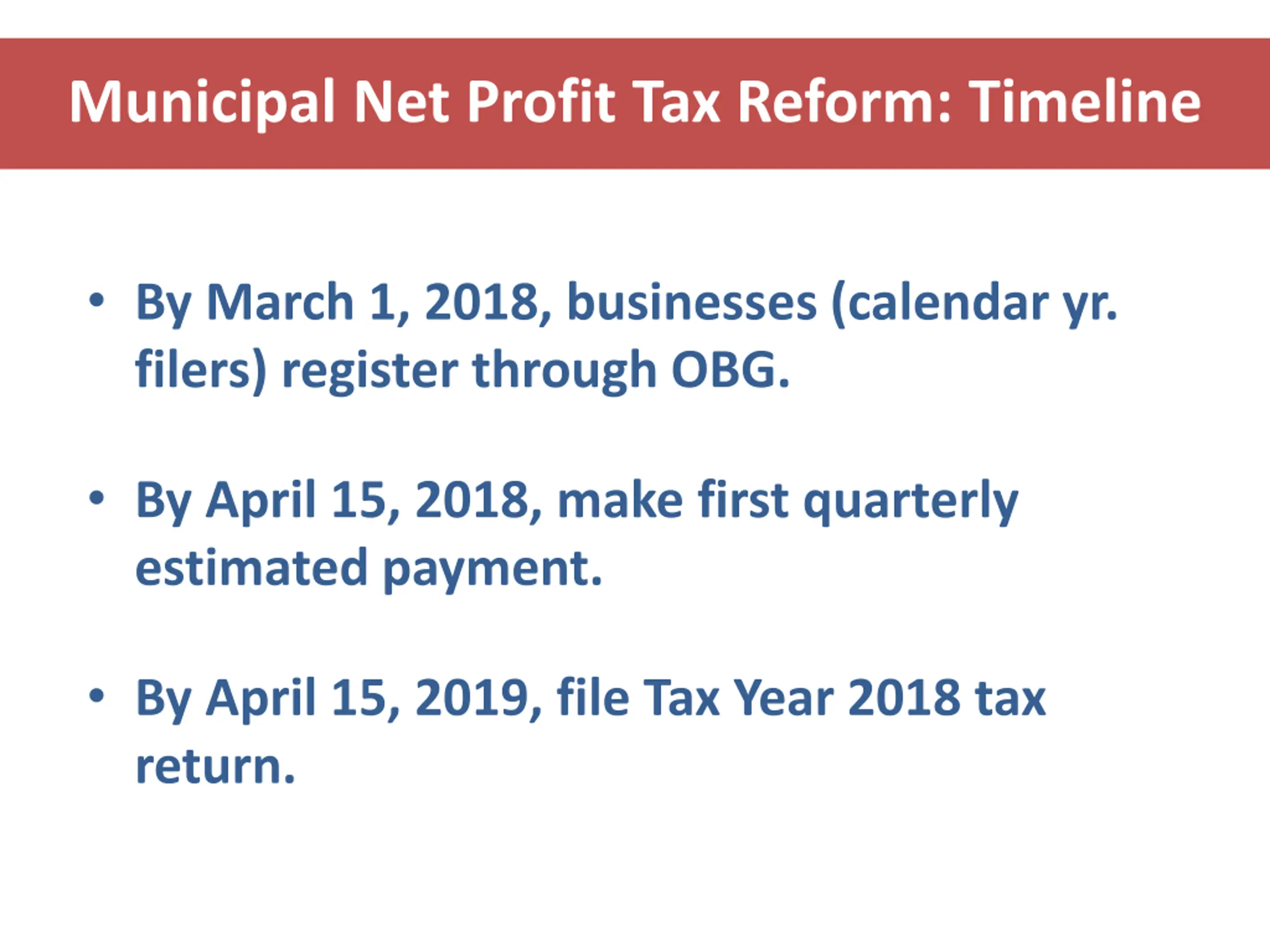 Municipal Net Profit Tax Reform: Timeline

• By March 1, 2018, businesses (calendar yr. filers) register through OBG.

• By April 15, 2018, make first quarterly estimated payment.

• By April 15, 2019, file Tax Year 2018 tax return.